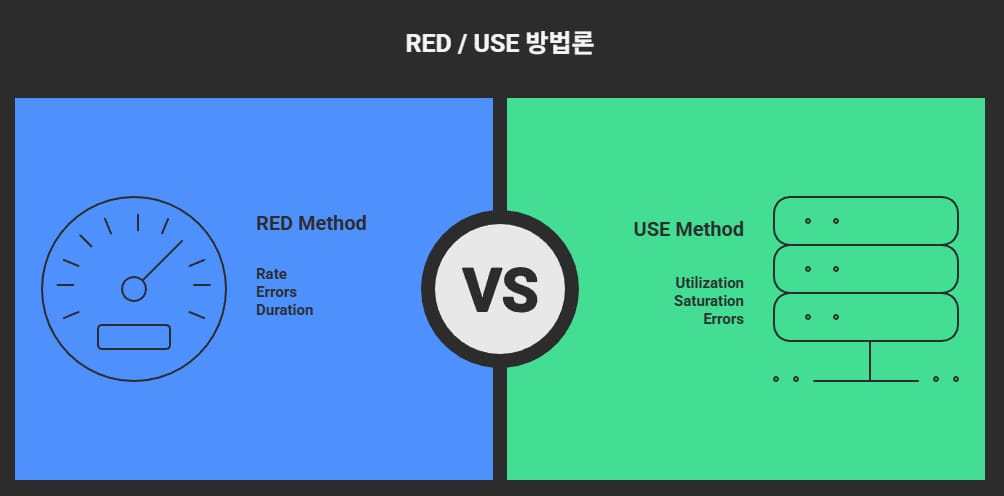 RED / USE 방법론

RED Method

Rate
Errors
Duration

VS

USE Method

Utilization
Saturation
Errors